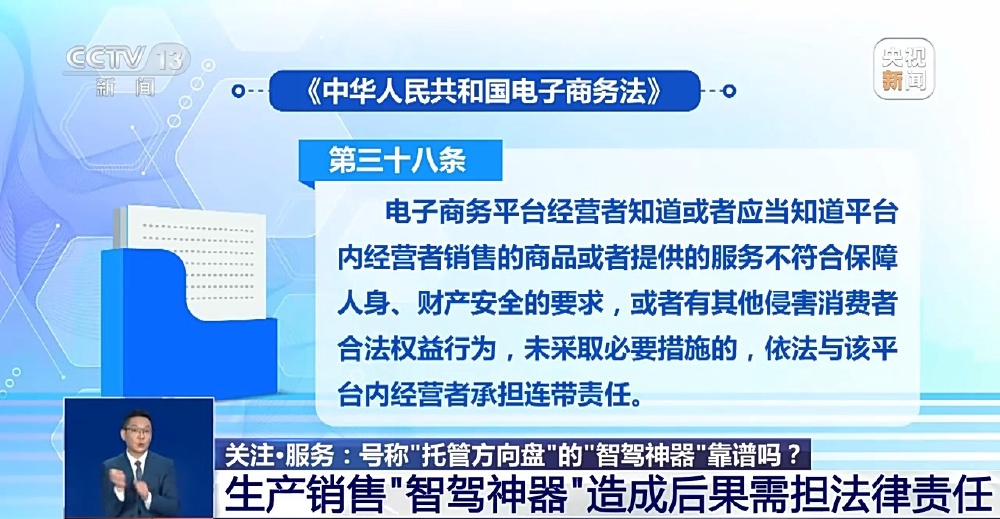 CCTV 13
新闻

央视新闻

《中华人民共和国电子商务法》

第三十八条

电子商务平台经营者知道或者应当知道平台内经营者销售的商品或者提供的服务不符合保障人身、财产安全的要求，或者有其他侵害消费者合法权益行为，未采取必要措施的，依法与该平台内经营者承担连带责任。

关注·服务：号称"托管方向盘"的"智驾神器"靠谱吗？

生产销售"智驾神器"造成后果需担法律责任